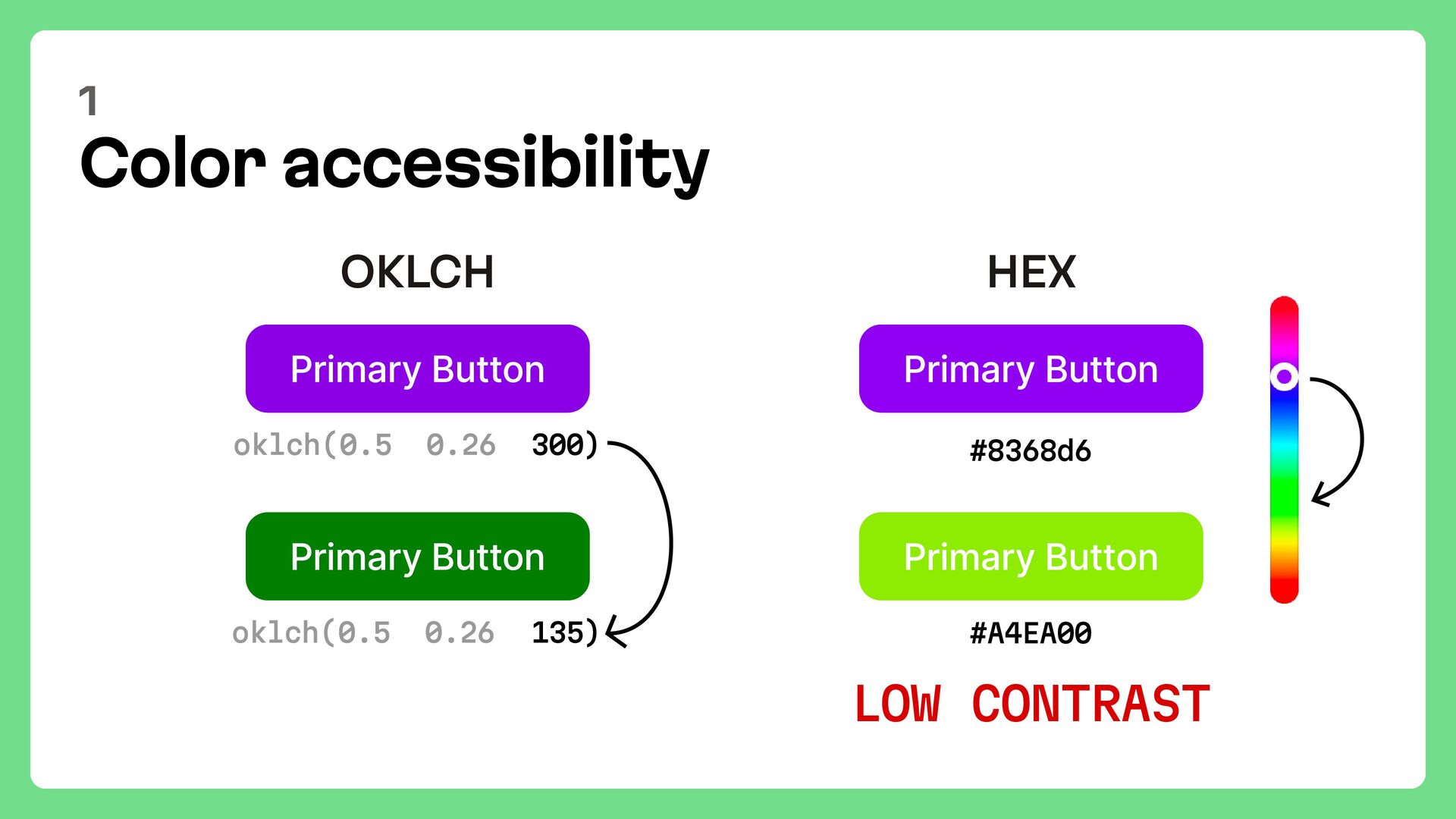 1
Color accessibility

OKLCH

Primary Button

oklch(0.5 0.26 300)

Primary Button

oklch(0.5 0.26 135)

HEX

Primary Button

#8368d6

Primary Button

#A4EA00

LOW CONTRAST